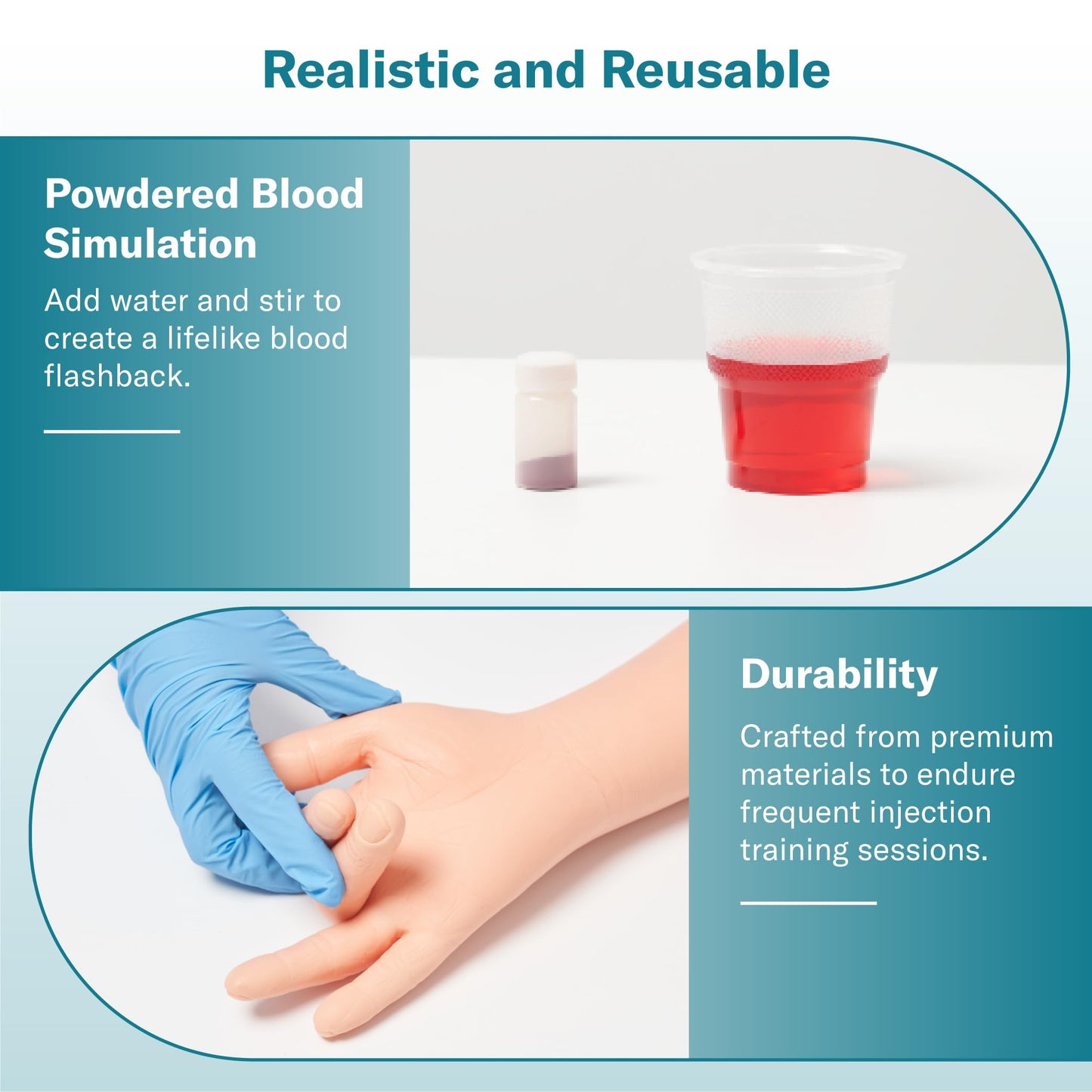 Realistic and Reusable

Powdered Blood Simulation

Add water and stir to create a lifelike blood flashback.

Durability

Crafted from premium materials to endure frequent injection training sessions.